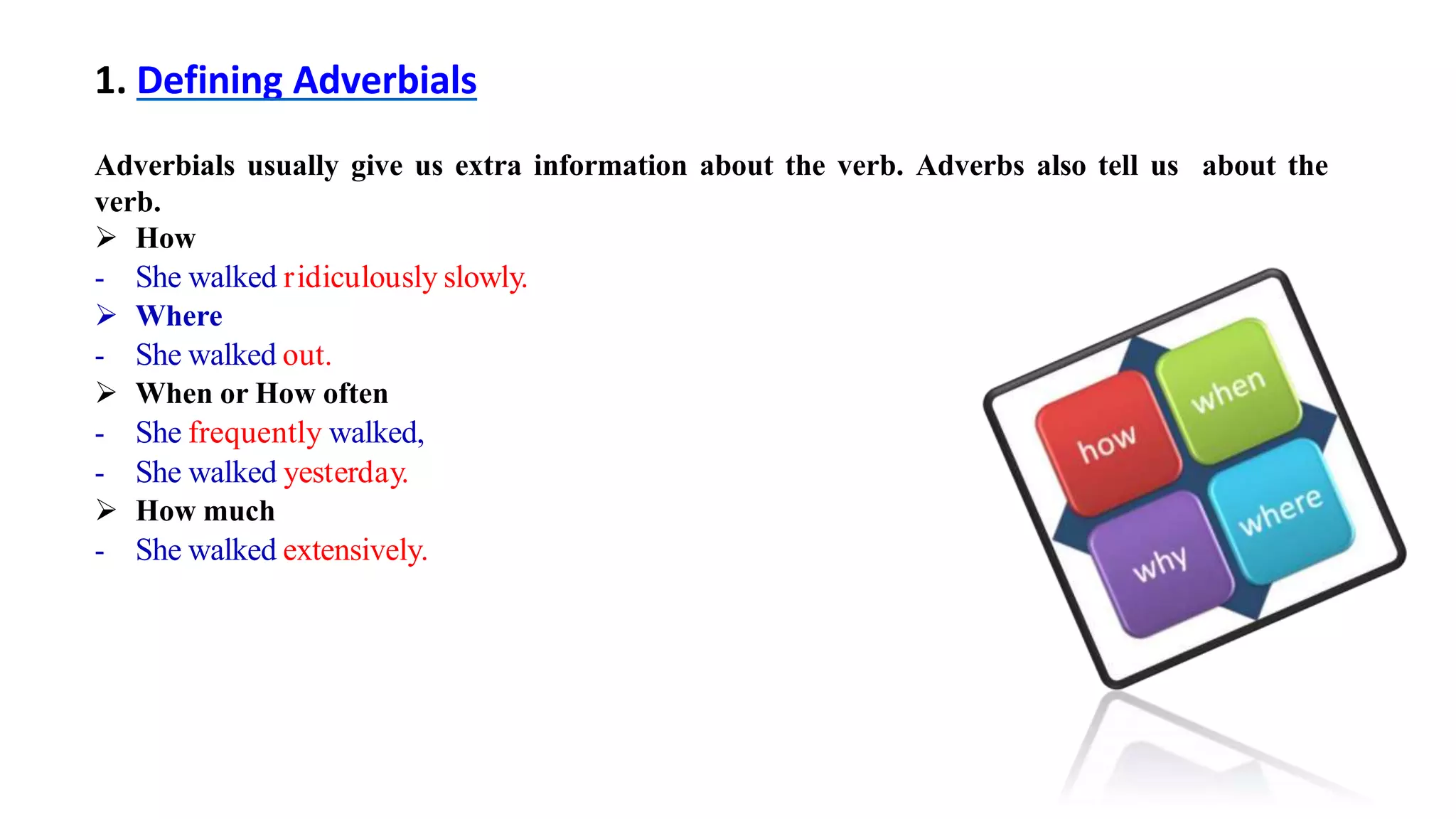 1. Defining Adverbials

Adverbials usually give us extra information about the verb. Adverbs also tell us about the verb.

➢ How
- She walked ridiculously slowly.
➢ Where
- She walked out.
➢ When or How often
- She frequently walked,
- She walked yesterday.
➢ How much
- She walked extensively.

how
when
why
where